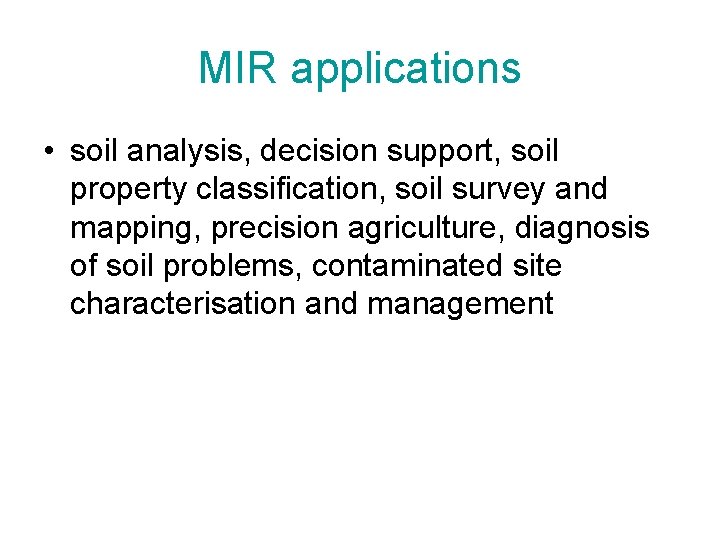 MIR applications

• soil analysis, decision support, soil property classification, soil survey and mapping, precision agriculture, diagnosis of soil problems, contaminated site characterisation and management